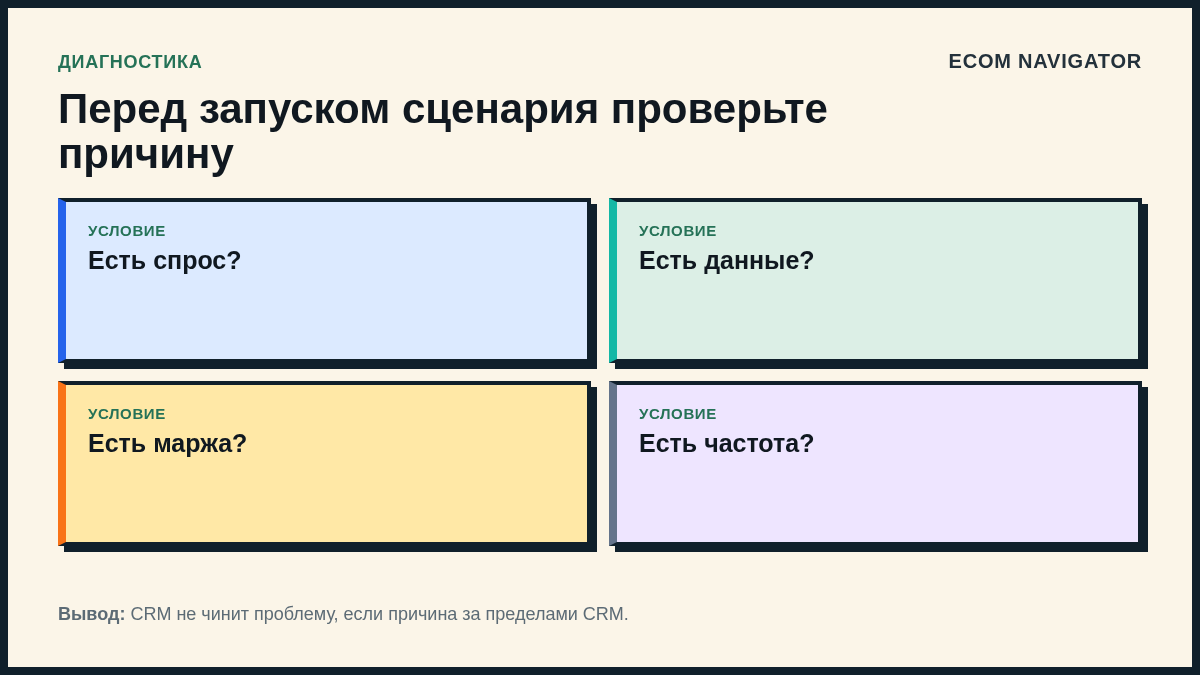 ДИАГНОСТИКА

ECOM NAVIGATOR

Перед запуском сценария проверьте причину

УСЛОВИЕ
Есть спрос?

УСЛОВИЕ
Есть данные?

УСЛОВИЕ
Есть маржа?

УСЛОВИЕ
Есть частота?

Вывод: CRM не чинит проблему, если причина за пределами CRM.